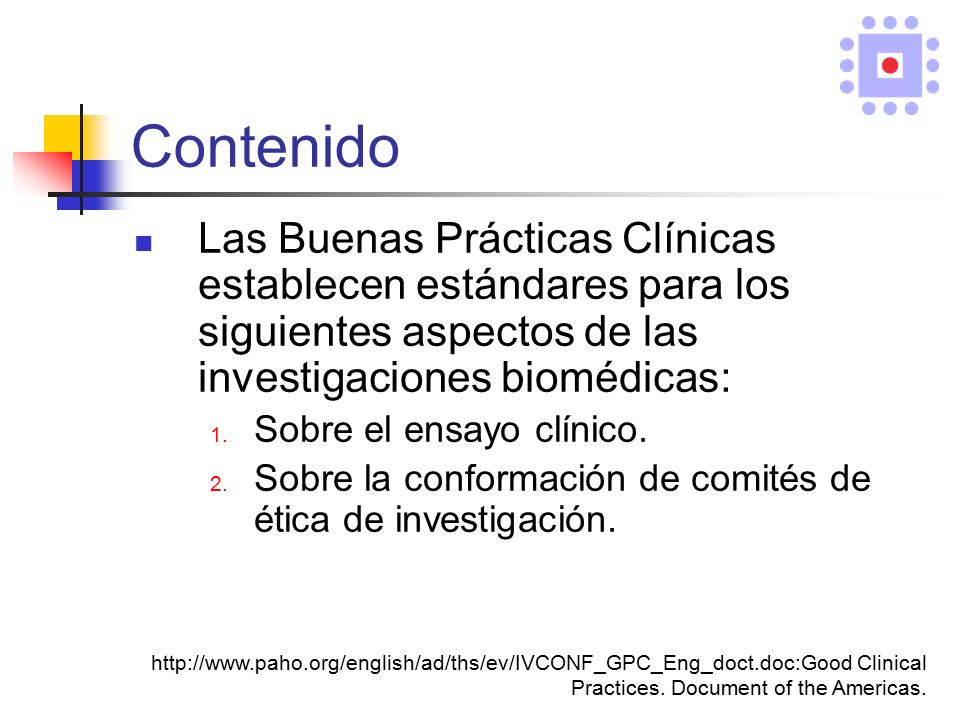 Contenido

Las Buenas Prácticas Clínicas establecen estándares para los siguientes aspectos de las investigaciones biomédicas:

1. Sobre el ensayo clínico.
2. Sobre la conformación de comités de ética de investigación.

http://www.paho.org/english/ad/ths/ev/IVCONF_GPC_Eng_doct.doc:Good Clinical Practices. Document of the Americas.